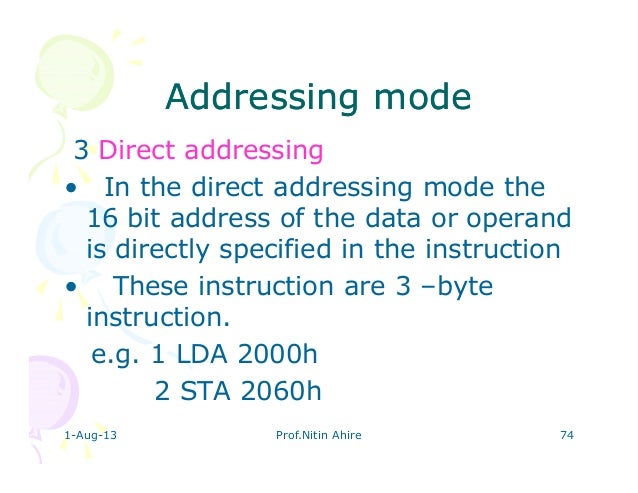 Addressing mode

3 Direct addressing

• In the direct addressing mode the 16 bit address of the data or operand is directly specified in the instruction

• These instruction are 3 –byte instruction.

e.g. 1 LDA 2000h

2 STA 2060h

1-Aug-13

Prof.Nitin Ahire

74